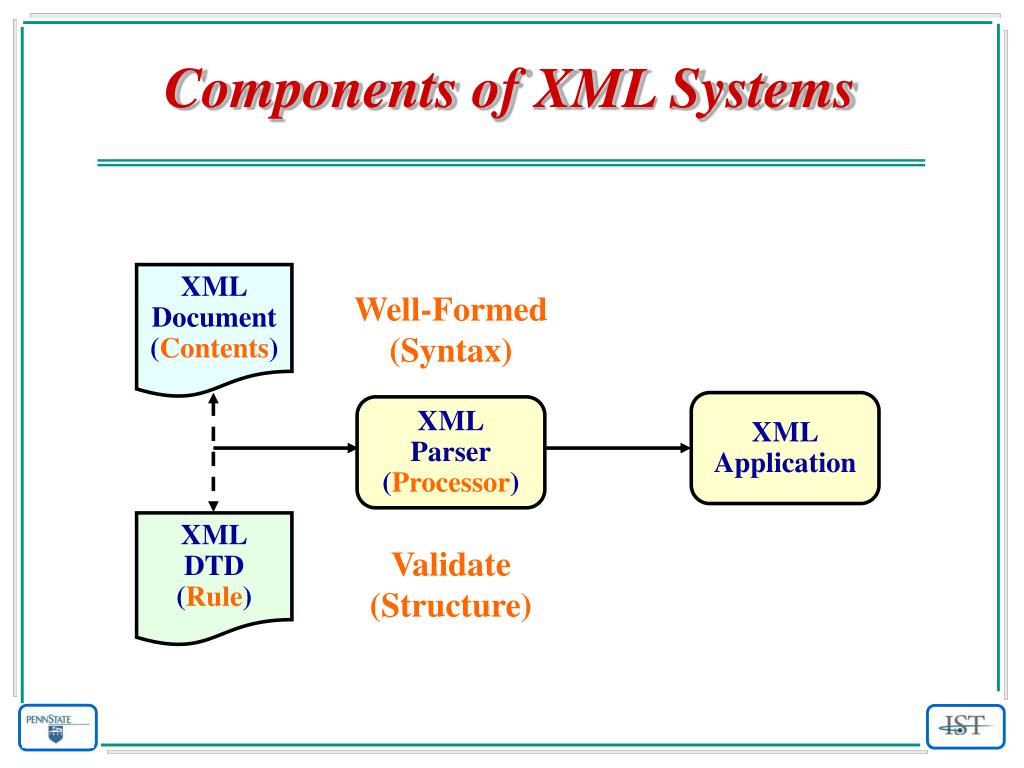 Components of XML Systems

XML Document (Contents)

Well-Formed (Syntax)

XML Parser (Processor)

XML Application

XML DTD (Rule)

Validate (Structure)

PENNSTATE

IST